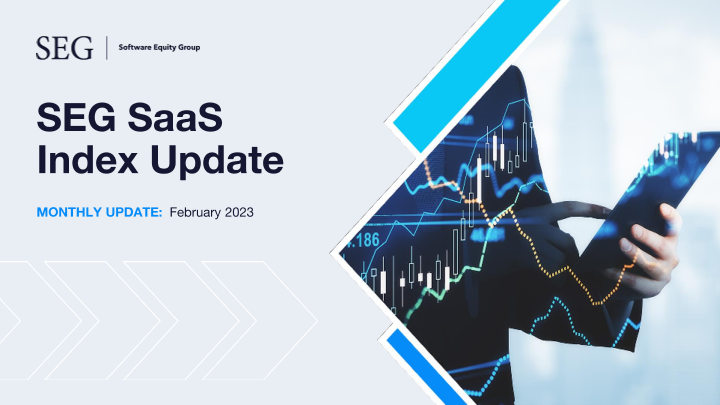 SEG | Software Equity Group

SEG SaaS Index Update

MONTHLY UPDATE: February 2023

.186